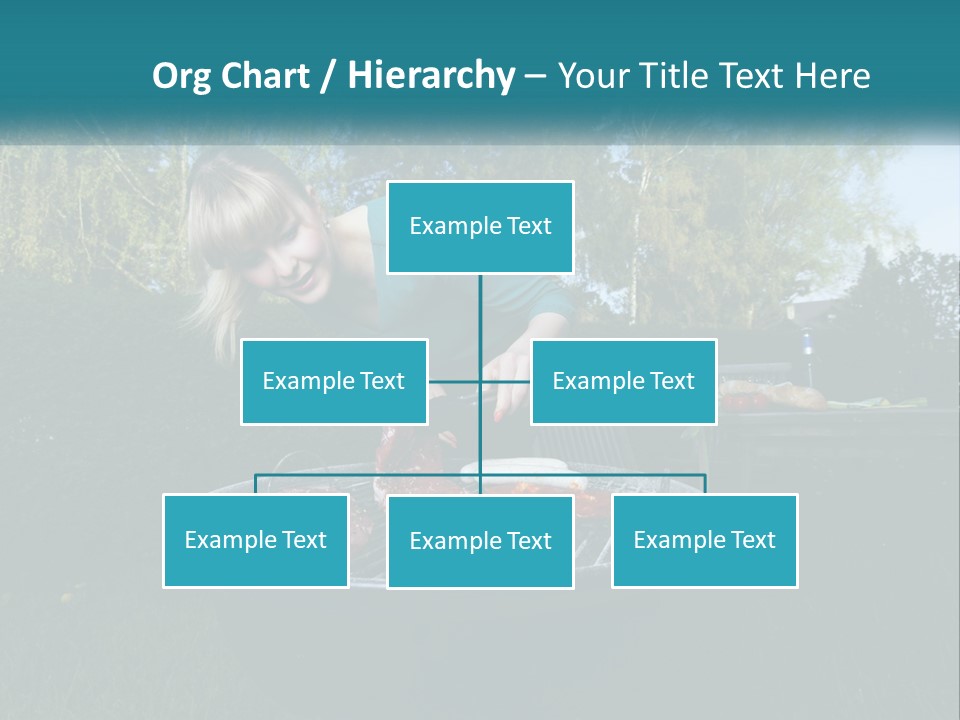 Org Chart / Hierarchy – Your Title Text Here

Example Text

Example Text

Example Text

Example Text

Example Text

Example Text